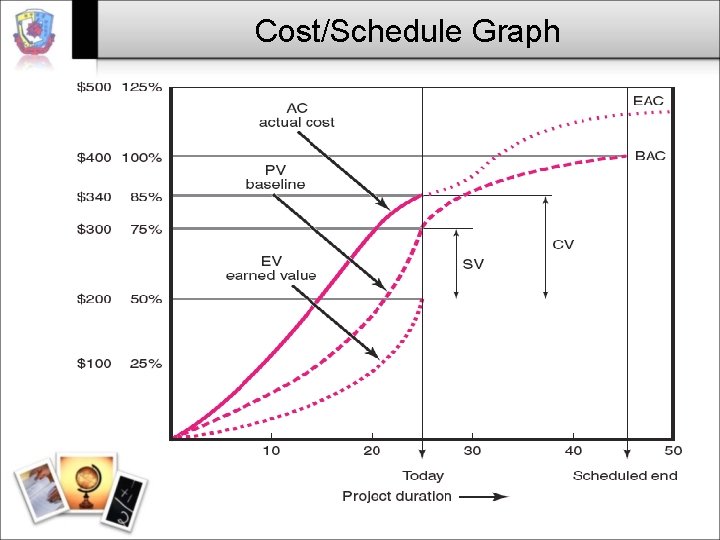 Cost/Schedule Graph

$500 125%
$400 100%
$340 85%
$300 75%
$200 50%
$100 25%

AC
actual cost

PV
baseline

EV
earned value

EAC
BAC
CV
SV

10 20 30 40 50

Today
Scheduled end
Project duration